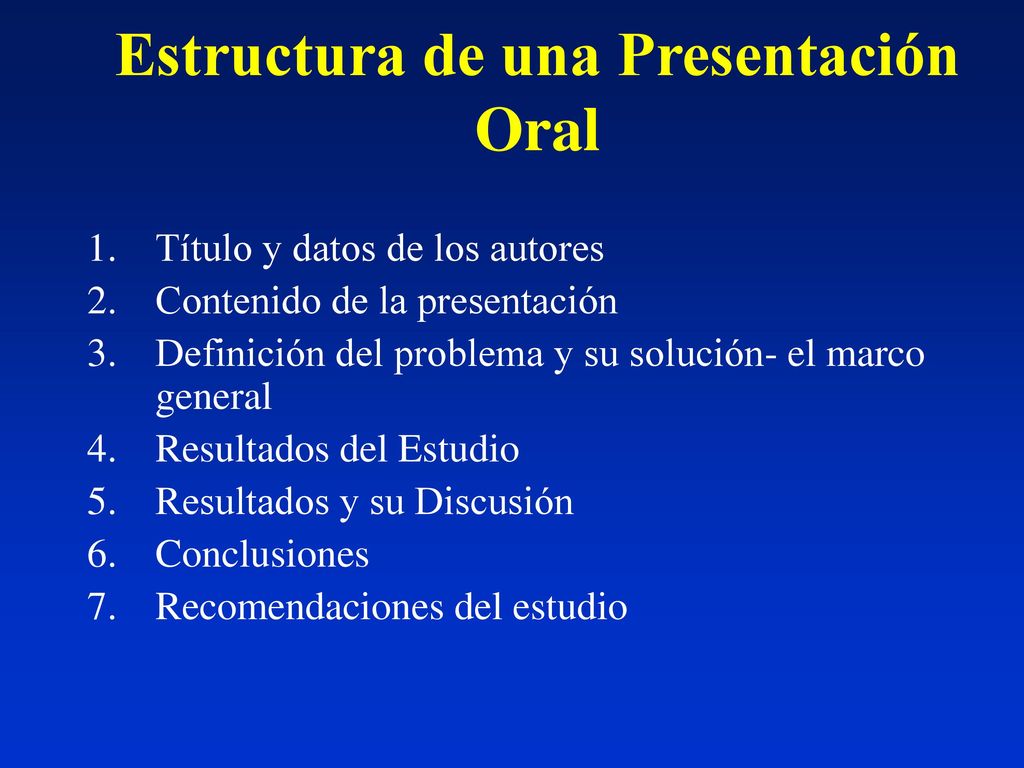 Estructura de una Presentación Oral

1. Título y datos de los autores
2. Contenido de la presentación
3. Definición del problema y su solución- el marco general
4. Resultados del Estudio
5. Resultados y su Discusión
6. Conclusiones
7. Recomendaciones del estudio